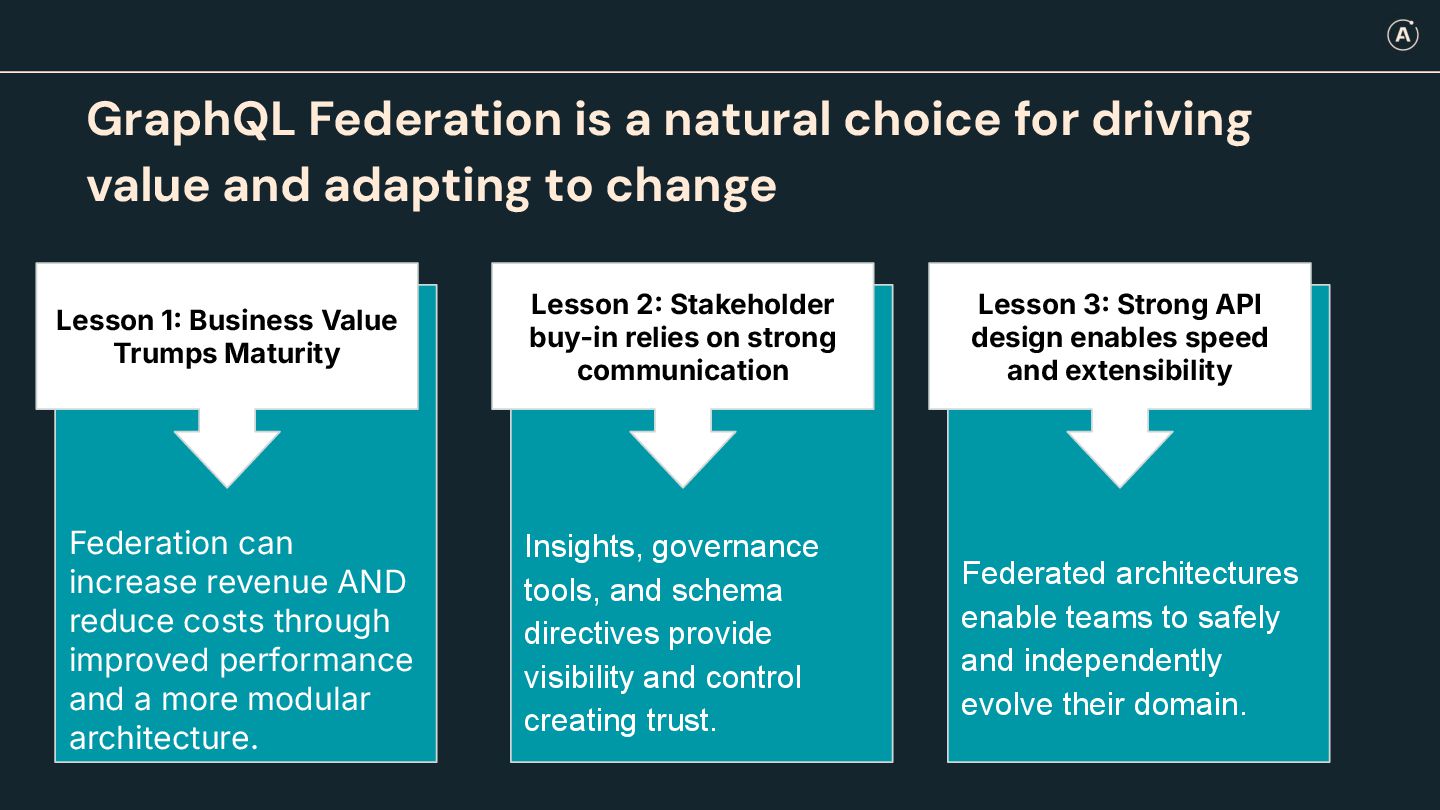 A

GraphQL Federation is a natural choice for driving value and adapting to change

Lesson 1: Business Value Trumps Maturity

Federation can increase revenue AND reduce costs through improved performance and a more modular architecture.

Lesson 2: Stakeholder buy-in relies on strong communication

Insights, governance tools, and schema directives provide visibility and control creating trust.

Lesson 3: Strong API design enables speed and extensibility

Federated architectures enable teams to safely and independently evolve their domain.